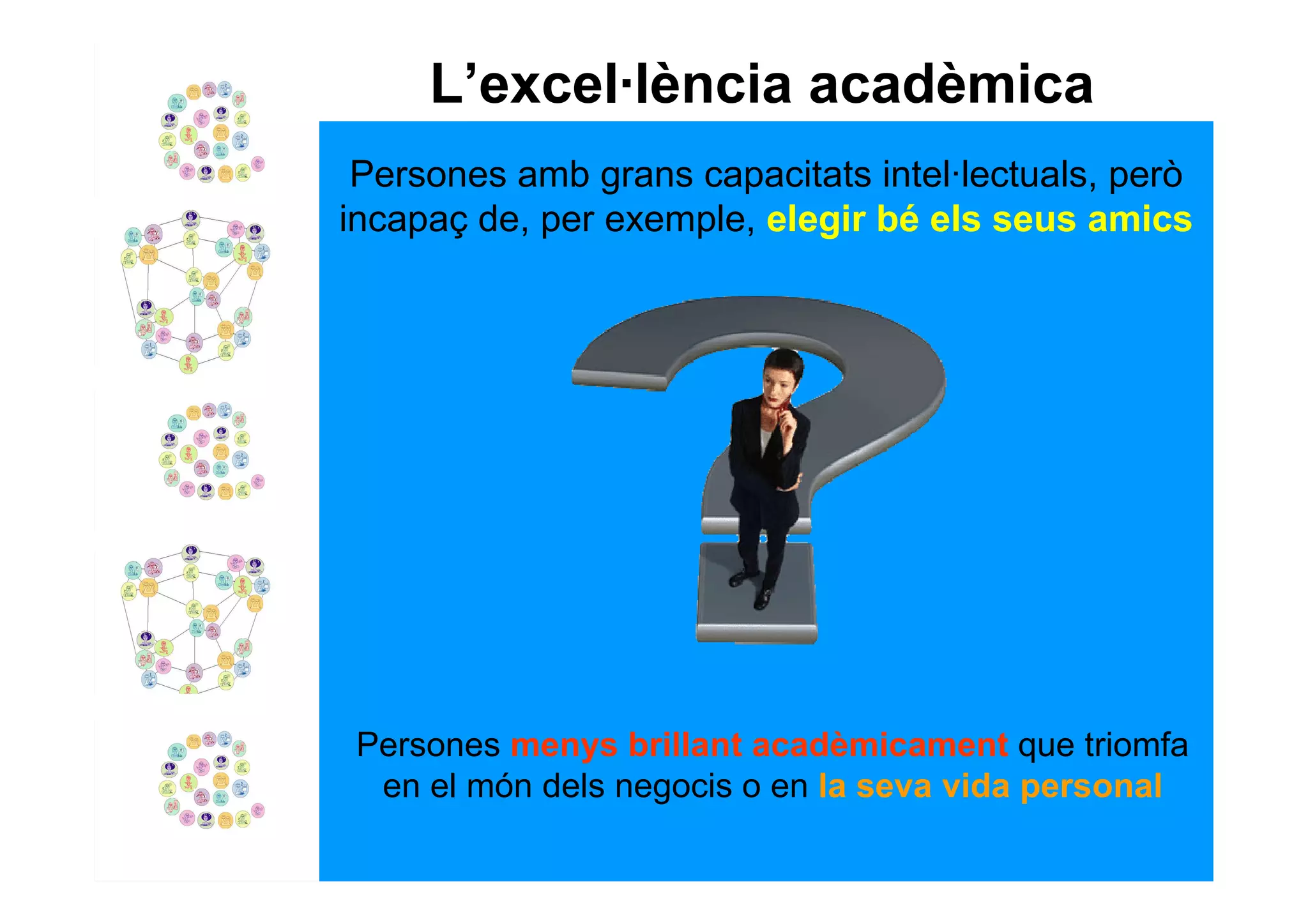 L’excel·lència acadèmica

Persones amb grans capacitats intel·lectuals, però incapaç de, per exemple, elegir bé els seus amics

Persones menys brillant acadèmicament que triomfa en el món dels negocis o en la seva vida personal